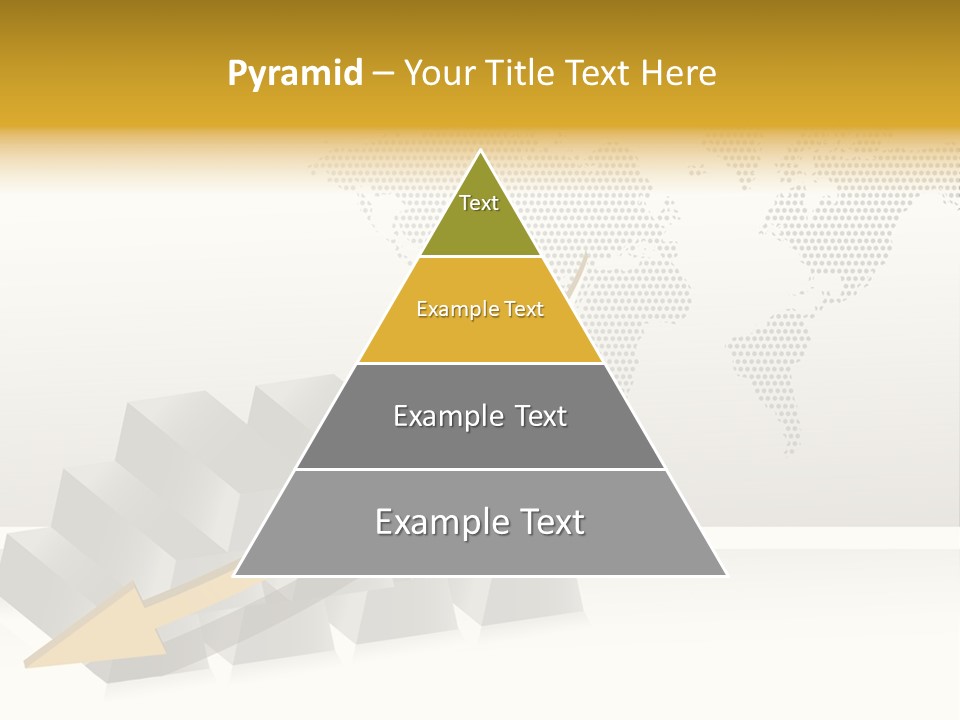 Pyramid – Your Title Text Here

Text

Example Text

Example Text

Example Text